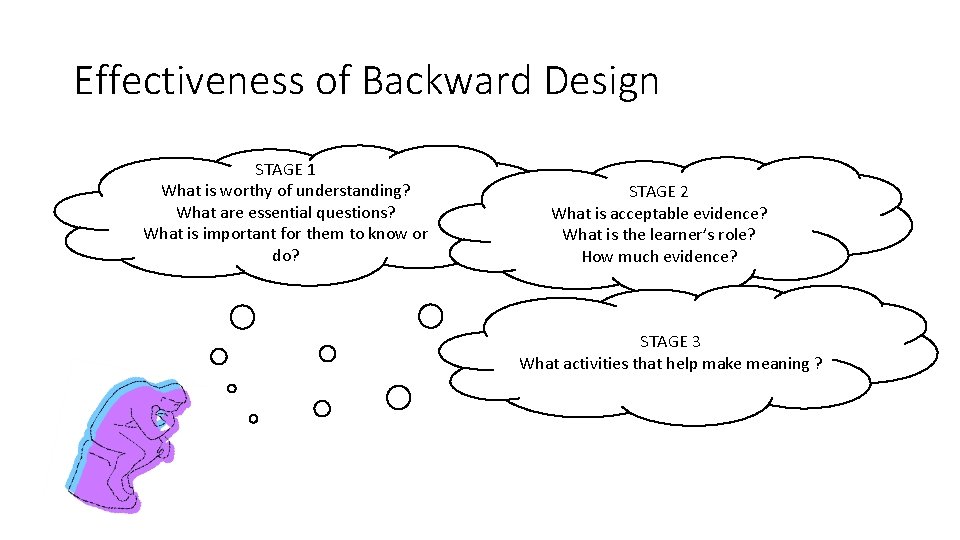 Effectiveness of Backward Design

STAGE 1
What is worthy of understanding?
What are essential questions?
What is important for them to know or do?

STAGE 2
What is acceptable evidence?
What is the learner's role?
How much evidence?

STAGE 3
What activities that help make meaning ?